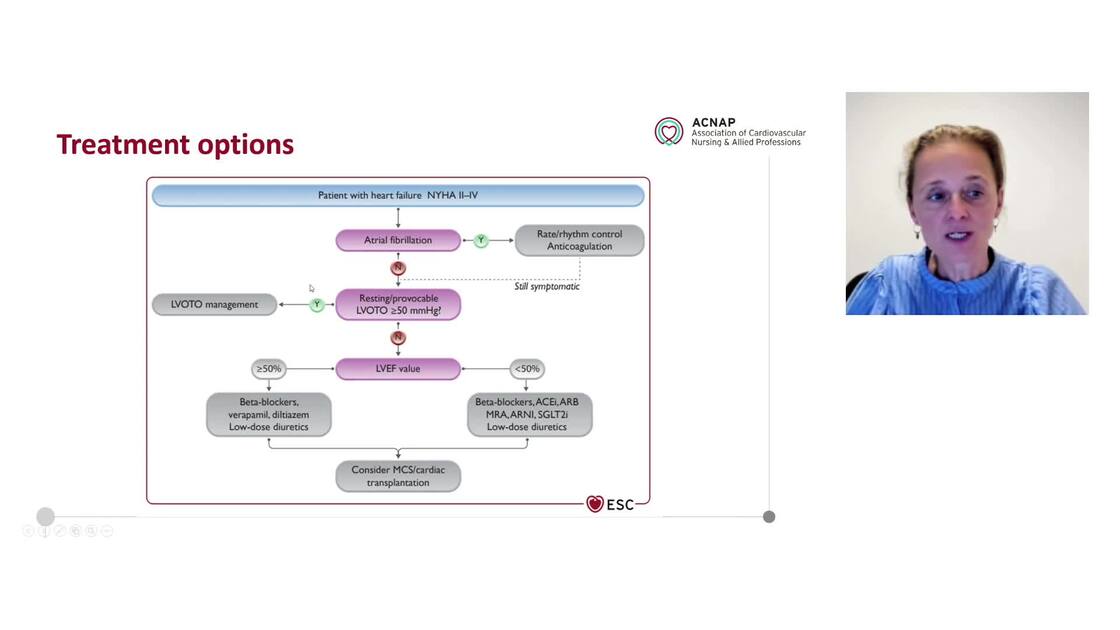 Treatment options

ACNAP
Association of Cardiovascular Nursing & Allied Professions

Patient with heart failure NYHA II–IV

Atrial fibrillation

Y

Rate/rhythm control
Anticoagulation

N

Still symptomatic

LVOTO management

Y

Resting/provocable LVOTO ≥50 mmHg?

N

≥50%

LVEF value

<50%

Beta-blockers, verapamil, diltiazem
Low-dose diuretics

Beta-blockers, ACEi, ARB
MRA, ARNI, SGLT2i
Low-dose diuretics

Consider MCS/cardiac transplantation

ESC